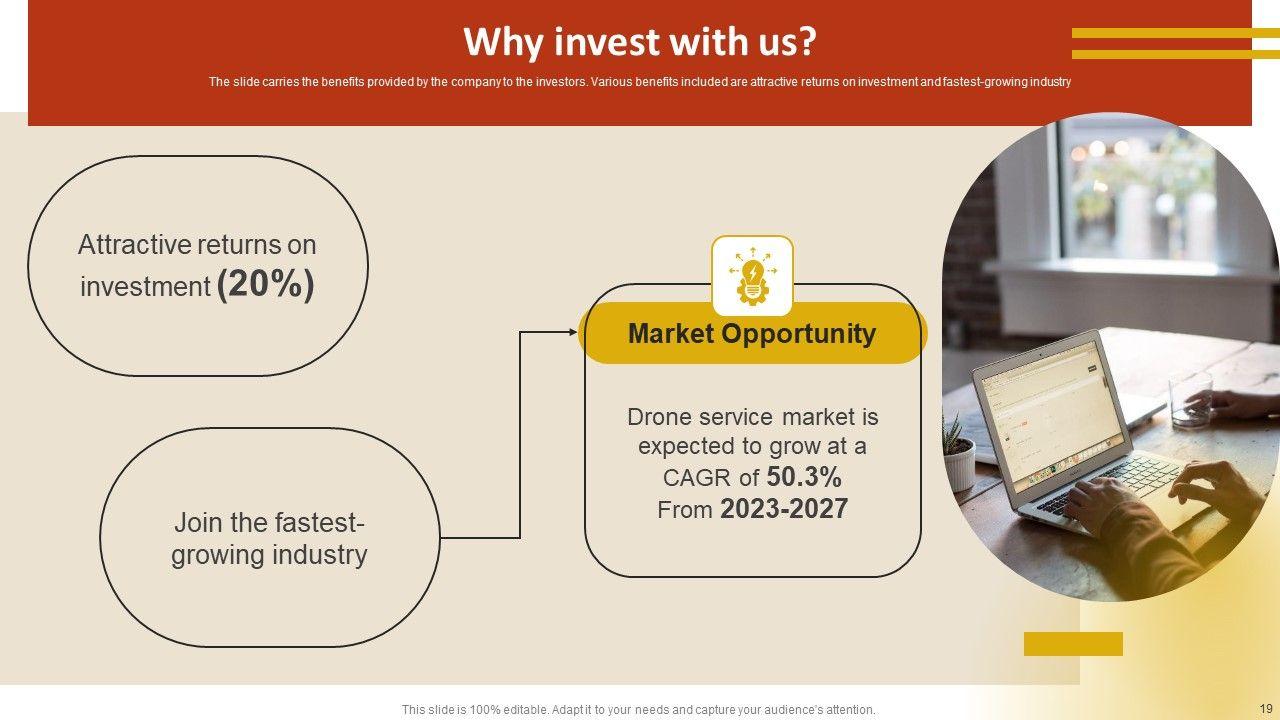 Why invest with us?

The slide carries the benefits provided by the company to the investors. Various benefits included are attractive returns on investment and fastest-growing industry

Attractive returns on investment (20%)

Join the fastest-growing industry

Market Opportunity

Drone service market is expected to grow at a CAGR of 50.3% From 2023-2027

This slide is 100% editable. Adapt it to your needs and capture your audience's attention.

19